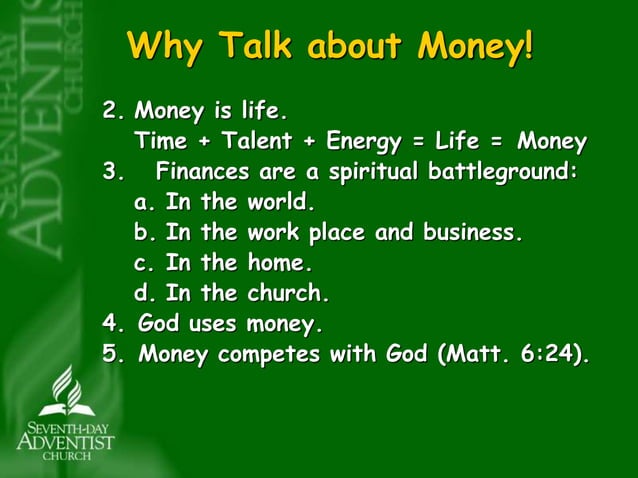 SEVENTH-DAY ADVENTIST CHURCH

Why Talk about Money!

2. Money is life.
Time + Talent + Energy = Life = Money
3. Finances are a spiritual battleground:
a. In the world.
b. In the work place and business.
c. In the home.
d. In the church.
4. God uses money.
5. Money competes with God (Matt. 6:24).

SEVENTH-DAY ADVENTIST CHURCH